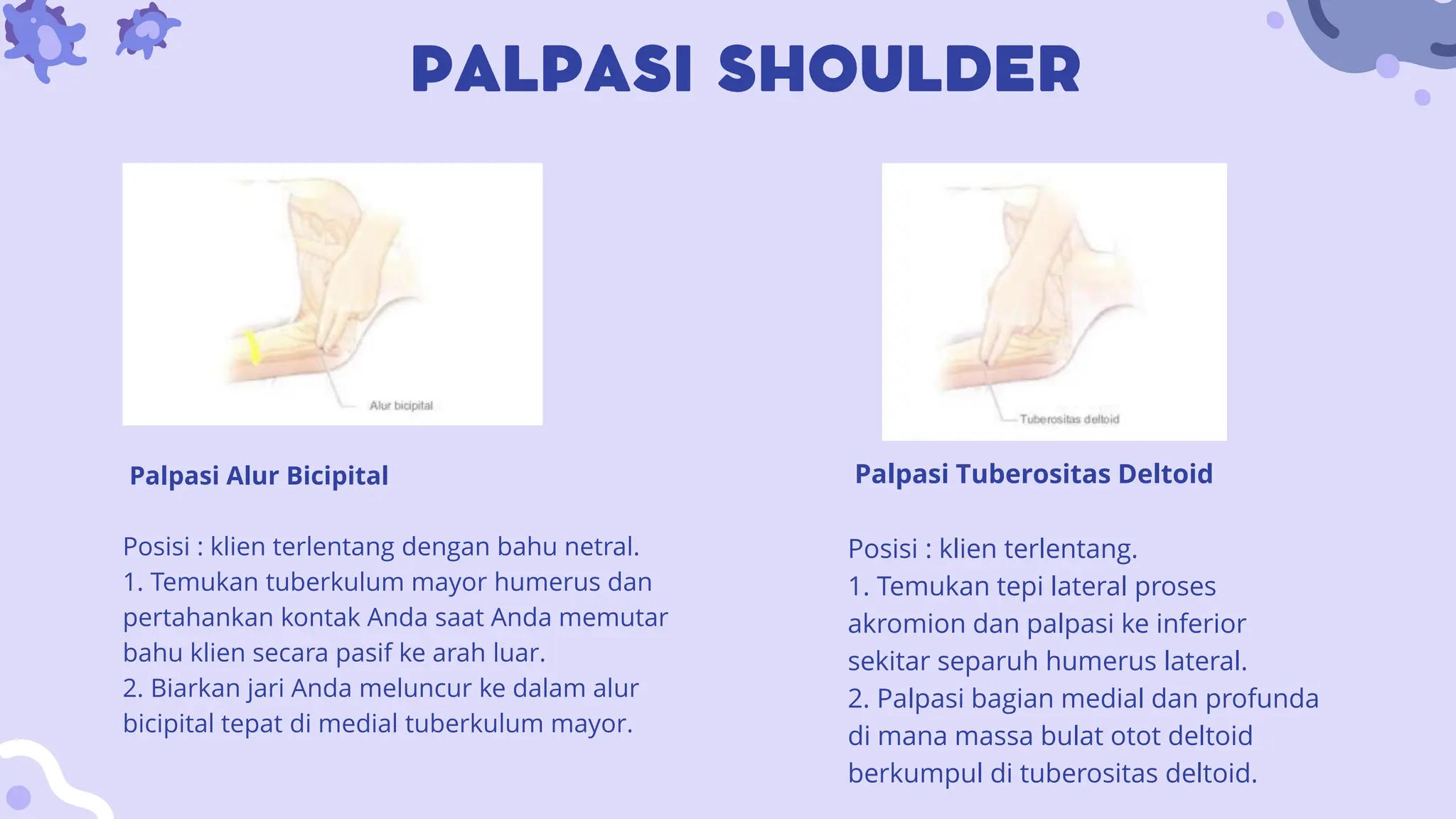 PALPASI SHOULDER

Alur bicipital

Palpasi Alur Bicipital

Posisi : klien terlentang dengan bahu netral.
1. Temukan tuberkulum mayor humerus dan pertahankan kontak Anda saat Anda memutar bahu klien secara pasif ke arah luar.
2. Biarkan jari Anda meluncur ke dalam alur bicipital tepat di medial tuberkulum mayor.

Tuberositas deltoid

Palpasi Tuberositas Deltoid

Posisi : klien terlentang.
1. Temukan tepi lateral proses akromion dan palpasi ke inferior sekitar separuh humerus lateral.
2. Palpasi bagian medial dan profunda di mana massa bulat otot deltoid berkumpul di tuberositas deltoid.